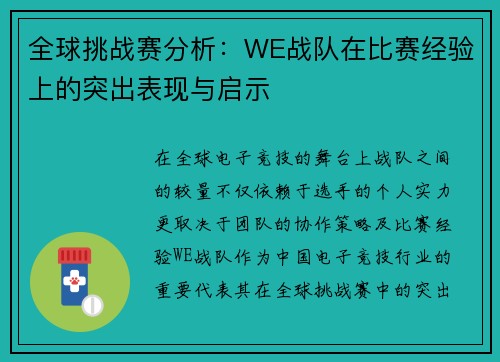 全球挑战赛分析：WE战队在比赛经验上的突出表现与启示

在全球电子竞技的舞台上战队之间的较量不仅依赖于选手的个人实力更取决于团队的协作策略及比赛经验WE战队作为中国电子竞技行业的重要代表其在全球挑战赛中的突出